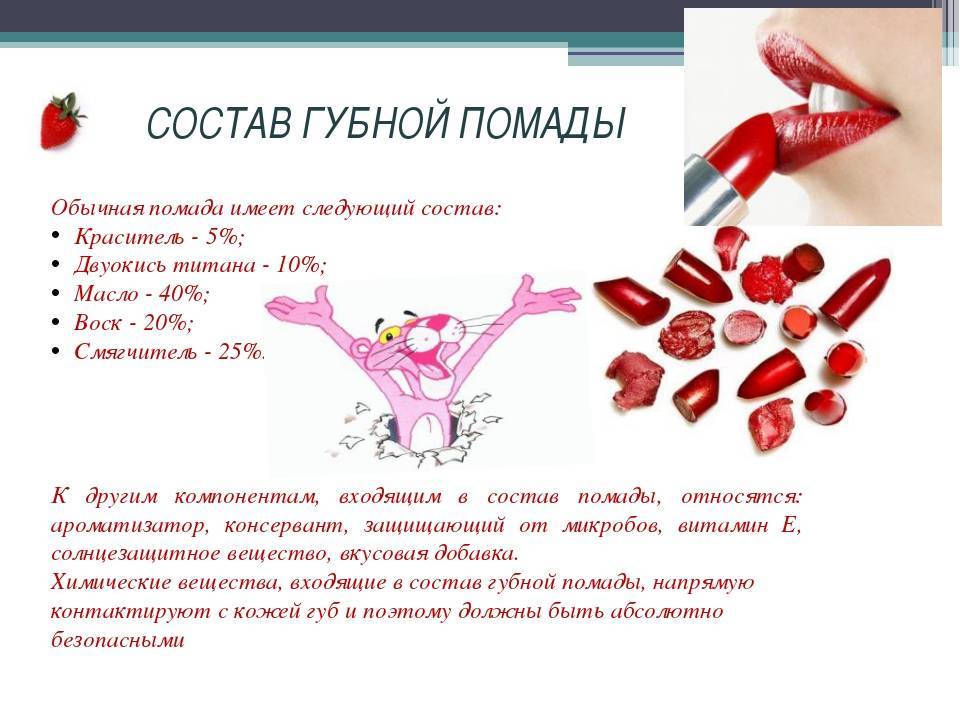 СОСТАВ ГУБНОЙ ПОМАДЫ

Обычная помада имеет следующий состав:
• Краситель - 5%;
• Двуокись титана - 10%;
• Масло - 40%;
• Воск - 20%;
• Смягчитель - 25%.

К другим компонентам, входящим в состав помады, относятся: ароматизатор, консервант, защищающий от микробов, витамин Е, солнцезащитное вещество, вкусовая добавка.
Химические вещества, входящие в состав губной помады, напрямую контактируют с кожей губ и поэтому должны быть абсолютно безопасными